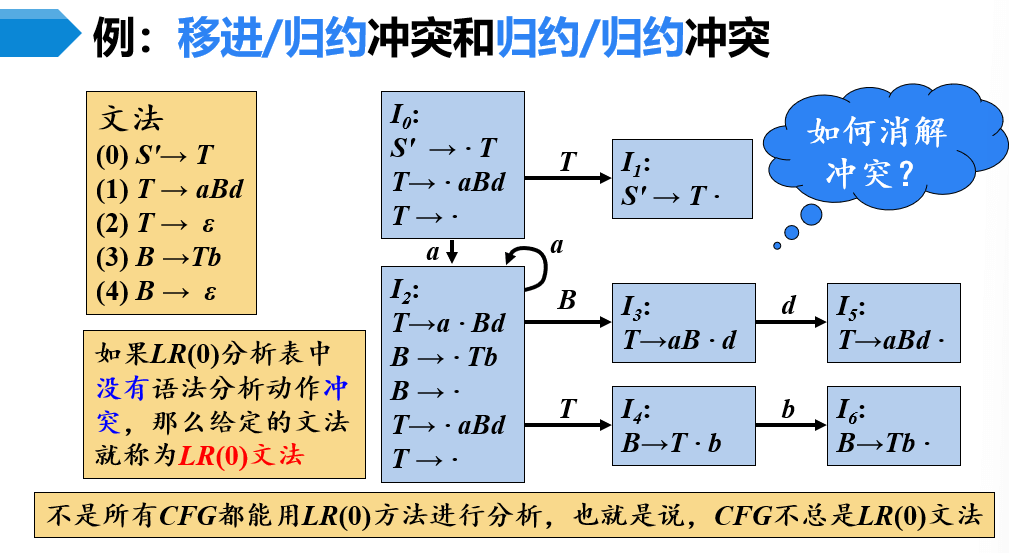 例：移进/归约冲突和归约/归约冲突

文法
(0) $S' \rightarrow T$
(1) $T \rightarrow aBd$
(2) $T \rightarrow \varepsilon$
(3) $B \rightarrow Tb$
(4) $B \rightarrow \varepsilon$

如果$LR(0)$分析表中没有语法分析动作冲突，那么给定的文法就称为$LR(0)$文法

$I_0$:
$S' \rightarrow \cdot T$
$T \rightarrow \cdot aBd$
$T \rightarrow \cdot$

$T$

$I_1$:
$S' \rightarrow T \cdot$

如何消解冲突？

$a$

$a$

$I_2$:
$T \rightarrow a \cdot Bd$
$B \rightarrow \cdot Tb$
$B \rightarrow \cdot$
$T \rightarrow \cdot aBd$
$T \rightarrow \cdot$

$B$

$I_3$:
$T \rightarrow aB \cdot d$

$d$

$I_5$:
$T \rightarrow aBd \cdot$

$T$

$I_4$:
$B \rightarrow T \cdot b$

$b$

$I_6$:
$B \rightarrow Tb \cdot$

不是所有$CFG$都能用$LR(0)$方法进行分析，也就是说，$CFG$不总是$LR(0)$文法